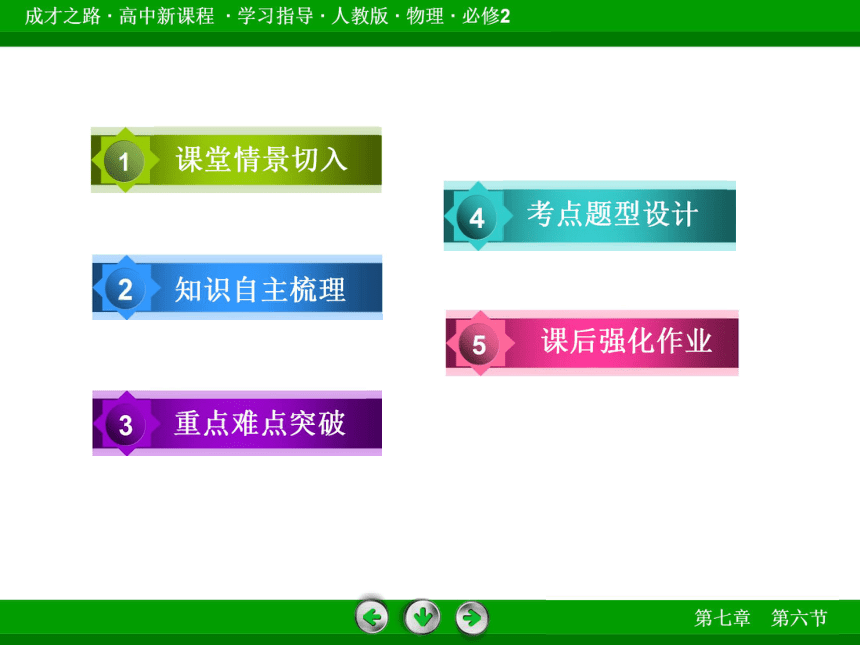 成才之路 · 高中新课程 · 学习指导 · 人教版 · 物理 · 必修2

1 课堂情景切入

2 知识自主梳理

3 重点难点突破

4 考点题型设计

5 课后强化作业

第七章 第六节